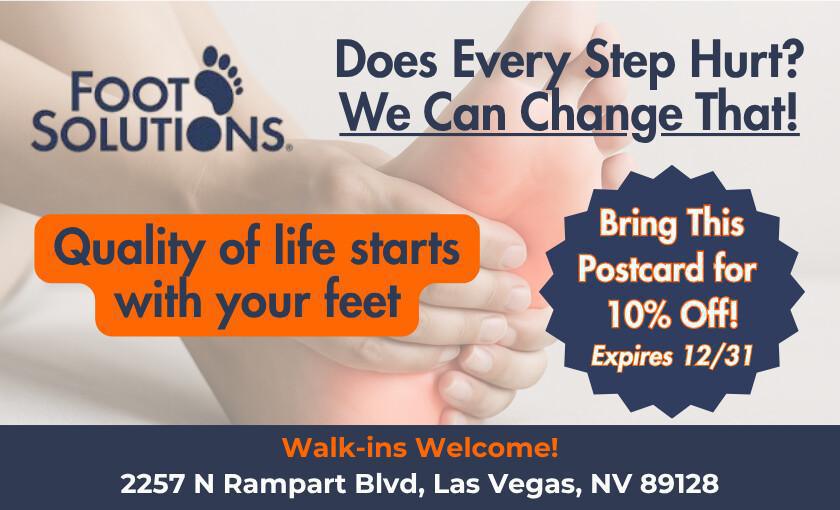 FOOT SOLUTIONS®

Does Every Step Hurt?
We Can Change That!

Quality of life starts with your feet

Bring This Postcard for 10% Off!
Expires 12/31

Walk-ins Welcome!
2257 N Rampart Blvd, Las Vegas, NV 89128